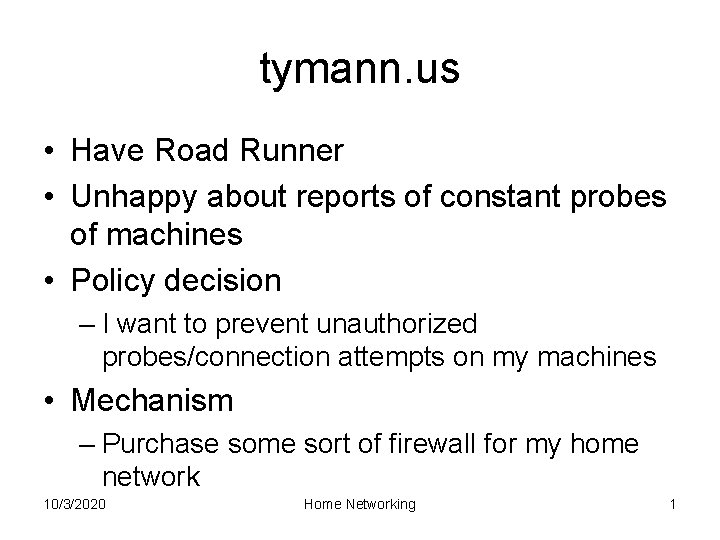 tymann.us

• Have Road Runner
• Unhappy about reports of constant probes of machines
• Policy decision
– I want to prevent unauthorized probes/connection attempts on my machines
• Mechanism
– Purchase some sort of firewall for my home network

10/3/2020 Home Networking 1